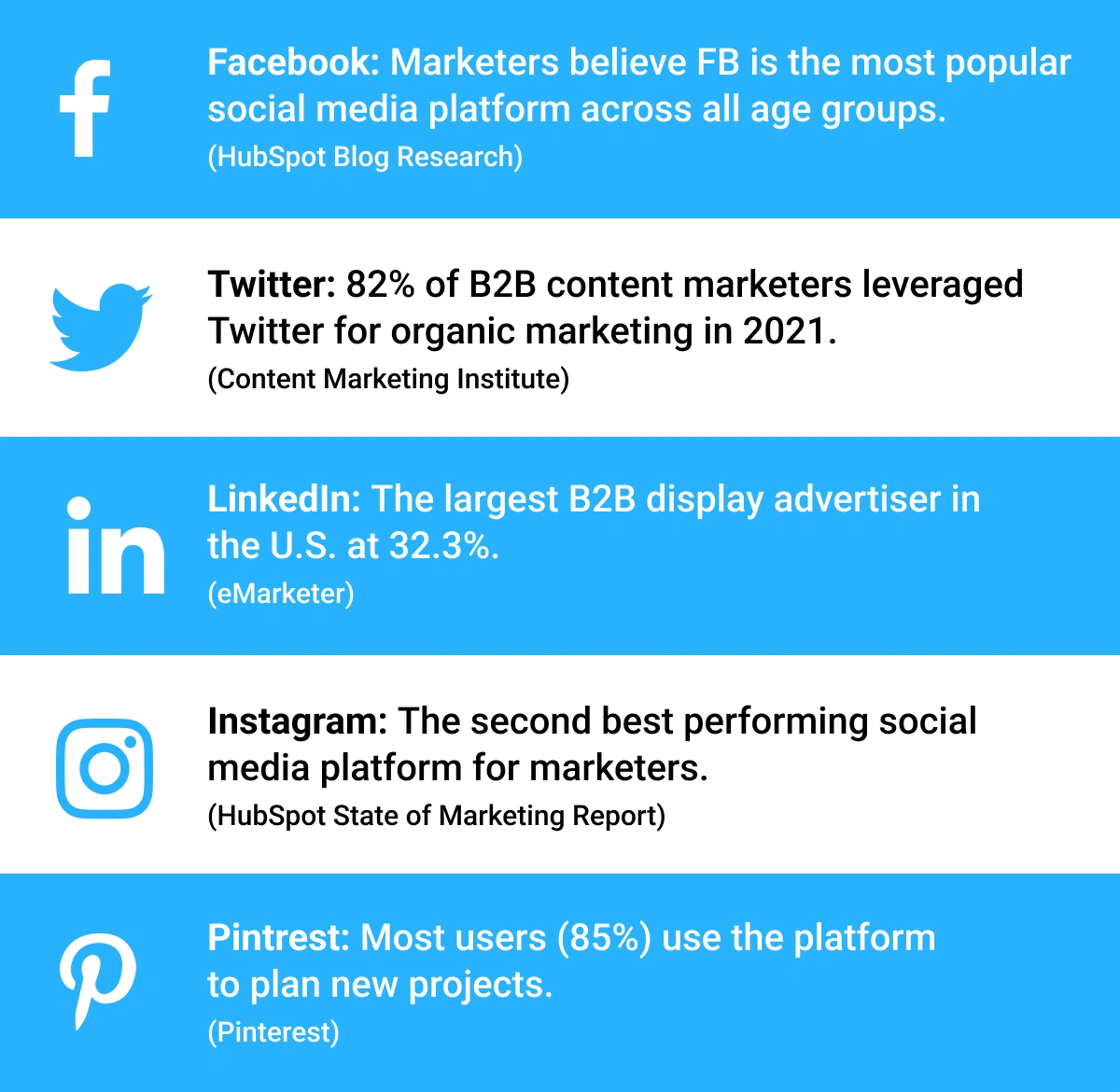 Facebook: Marketers believe FB is the most popular social media platform across all age groups.
(HubSpot Blog Research)

Twitter: 82% of B2B content marketers leveraged Twitter for organic marketing in 2021.
(Content Marketing Institute)

LinkedIn: The largest B2B display advertiser in the U.S. at 32.3%.
(eMarketer)

Instagram: The second best performing social media platform for marketers.
(HubSpot State of Marketing Report)

Pintrest: Most users (85%) use the platform to plan new projects.
(Pinterest)